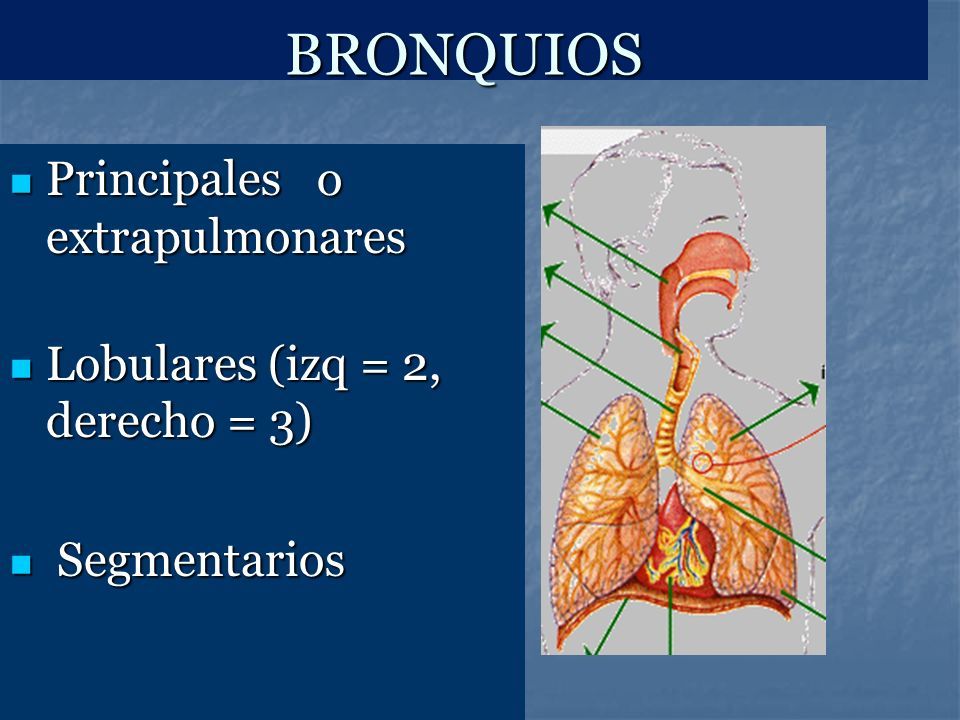 BRONQUIOS

Principales o extrapulmonares

Lobulares (izq = 2, derecho = 3)

Segmentarios